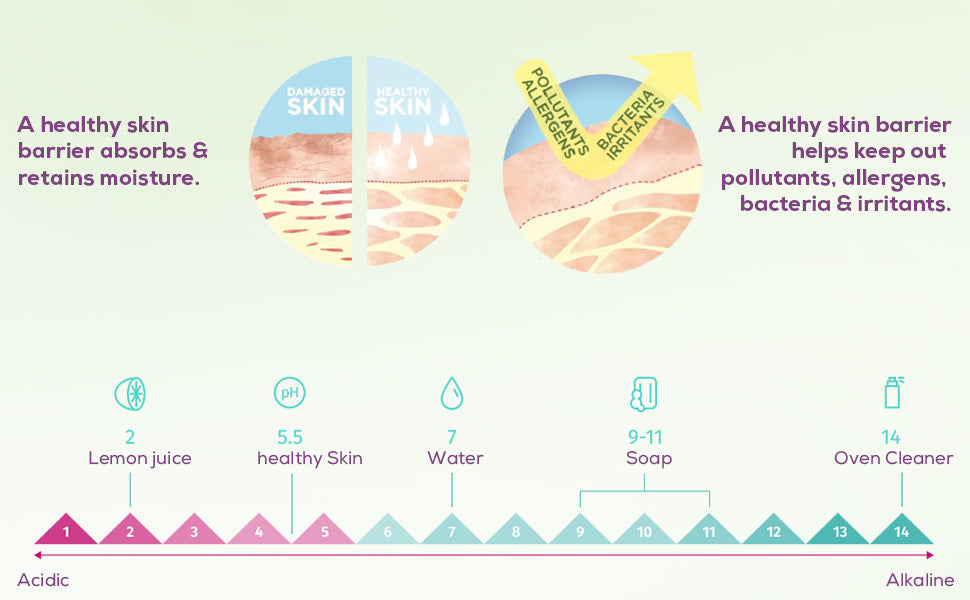 A healthy skin barrier absorbs & retains moisture.

DAMAGED SKIN

HEALTHY SKIN

POLLUTANTS ALLERGENS

BACTERIA IRRITANTS

A healthy skin barrier helps keep out pollutants, allergens, bacteria & irritants.

pH

2
Lemon juice

5.5
healthy Skin

7
Water

9-11
Soap

14
Oven Cleaner

1 2 3 4 5 6 7 8 9 10 11 12 13 14

Acidic

Alkaline